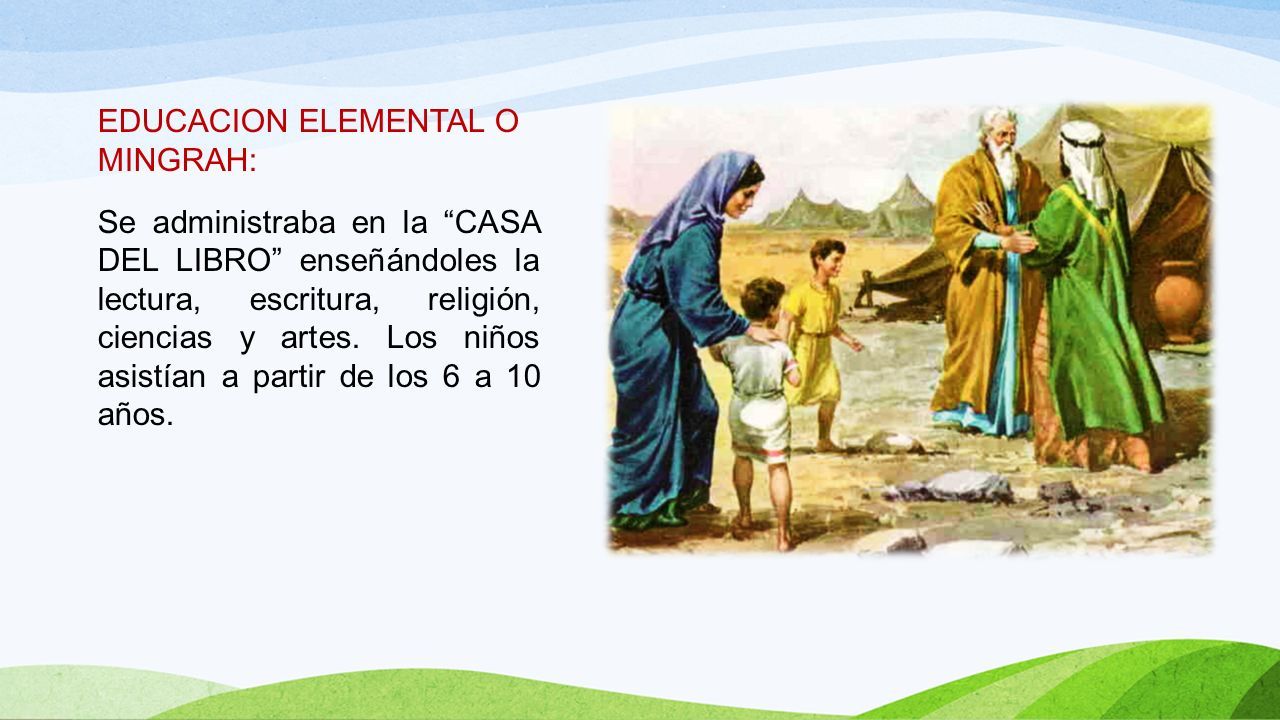 EDUCACION ELEMENTAL O MINGRAH:

Se administraba en la “CASA DEL LIBRO” enseñándoles la lectura, escritura, religión, ciencias y artes. Los niños asistían a partir de los 6 a 10 años.